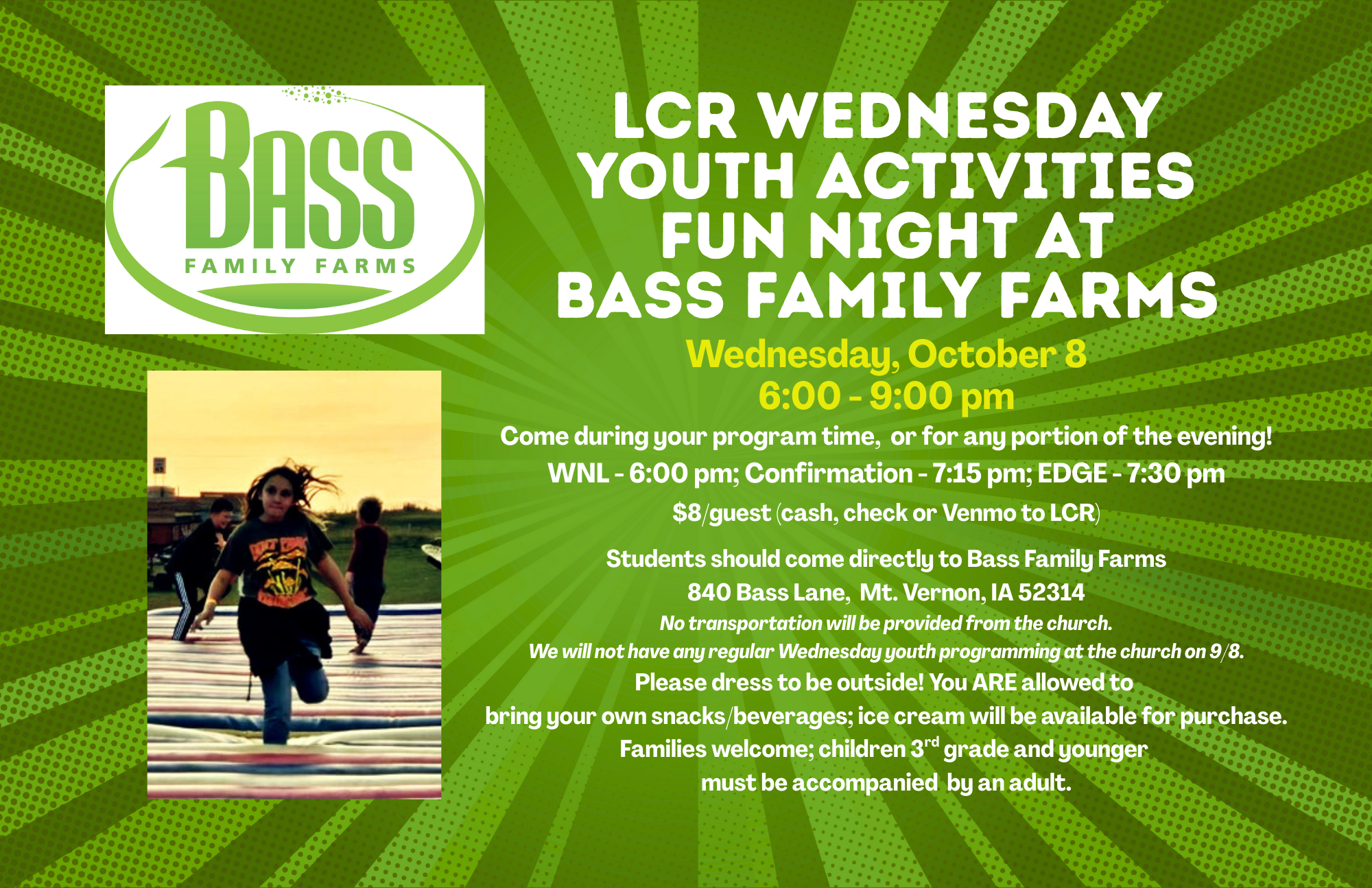 BASS
FAMILY FARMS

LCR WEDNESDAY YOUTH ACTIVITIES FUN NIGHT AT BASS FAMILY FARMS

Wednesday, October 8
6:00 - 9:00 pm

Come during your program time, or for any portion of the evening!

WNL - 6:00 pm; Confirmation - 7:15 pm; EDGE - 7:30 pm

$8/guest (cash, check or Venmo to LCR)

Students should come directly to Bass Family Farms
840 Bass Lane, Mt. Vernon, IA 52314
No transportation will be provided from the church.
We will not have any regular Wednesday youth programming at the church on 9/8.
Please dress to be outside! You ARE allowed to bring your own snacks/beverages; ice cream will be available for purchase.
Families welcome; children 3$^{rd}$ grade and younger must be accompanied by an adult.